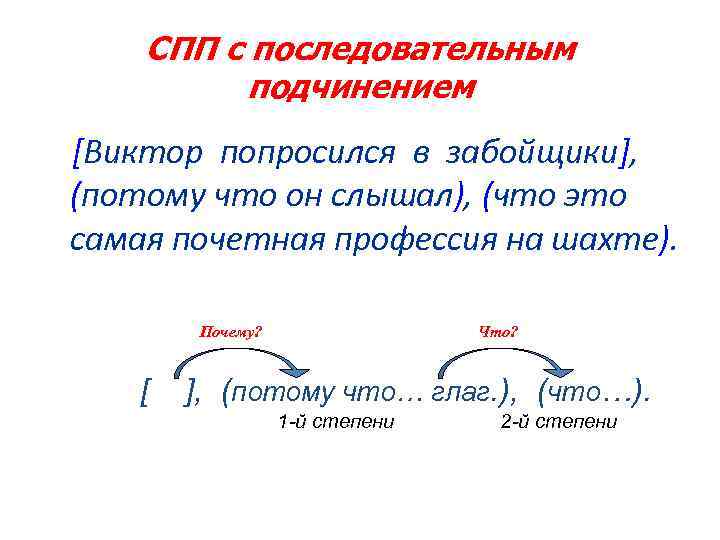 СПП с последовательным подчинением

[Виктор попросился в забойщики], (потому что он слышал), (что это самая почетная профессия на шахте).

Почему?

Что?

[ ], (потому что… глаг.), (что…).

1-й степени

2-й степени